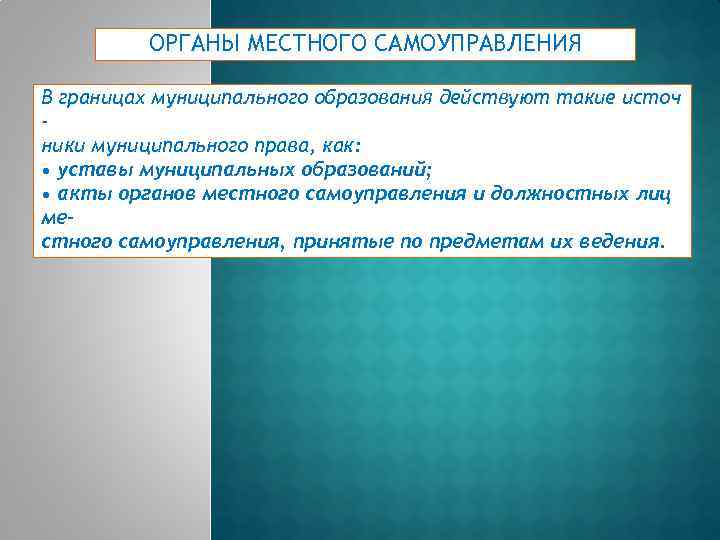 ОРГАНЫ МЕСТНОГО САМОУПРАВЛЕНИЯ

В границах муниципального образования действуют такие источники муниципального права, как:
• уставы муниципальных образований;
• акты органов местного самоуправления и должностных лиц местного самоуправления, принятые по предметам их ведения.